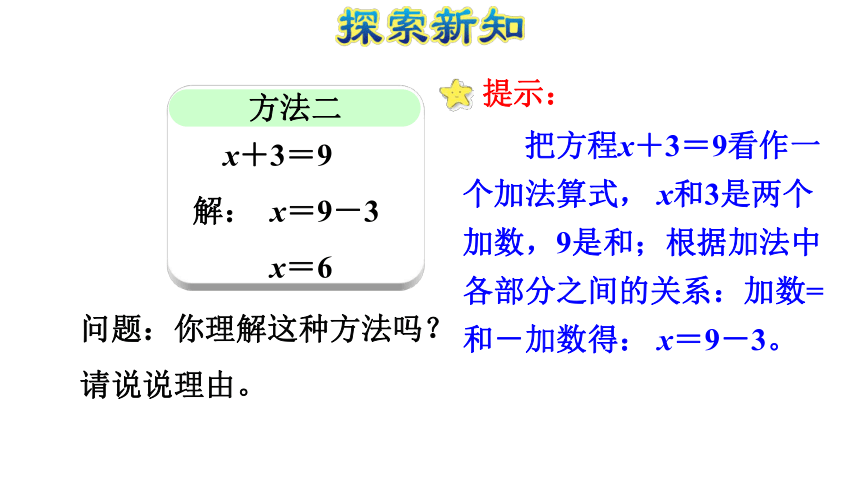 探索新知

方法二

$x+3=9$

解： $x=9-3$

$x=6$

问题：你理解这种方法吗？请说说理由。

提示：

把方程$x+3=9$看作一个加法算式，$x$和3是两个加数，9是和；根据加法中各部分之间的关系：加数=和－加数得：$x=9-3$。